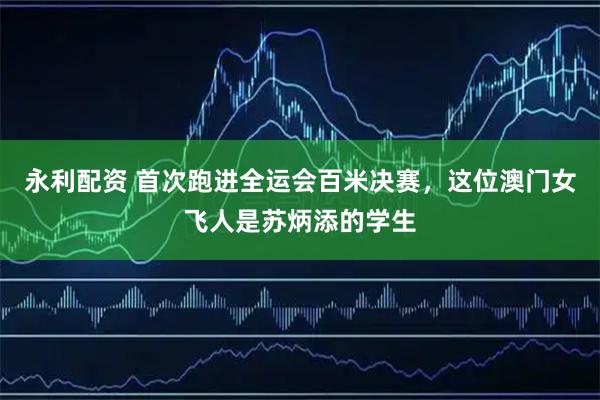 永利配资 首次跑进全运会百米决赛，这位澳门女飞人是苏炳添的学生